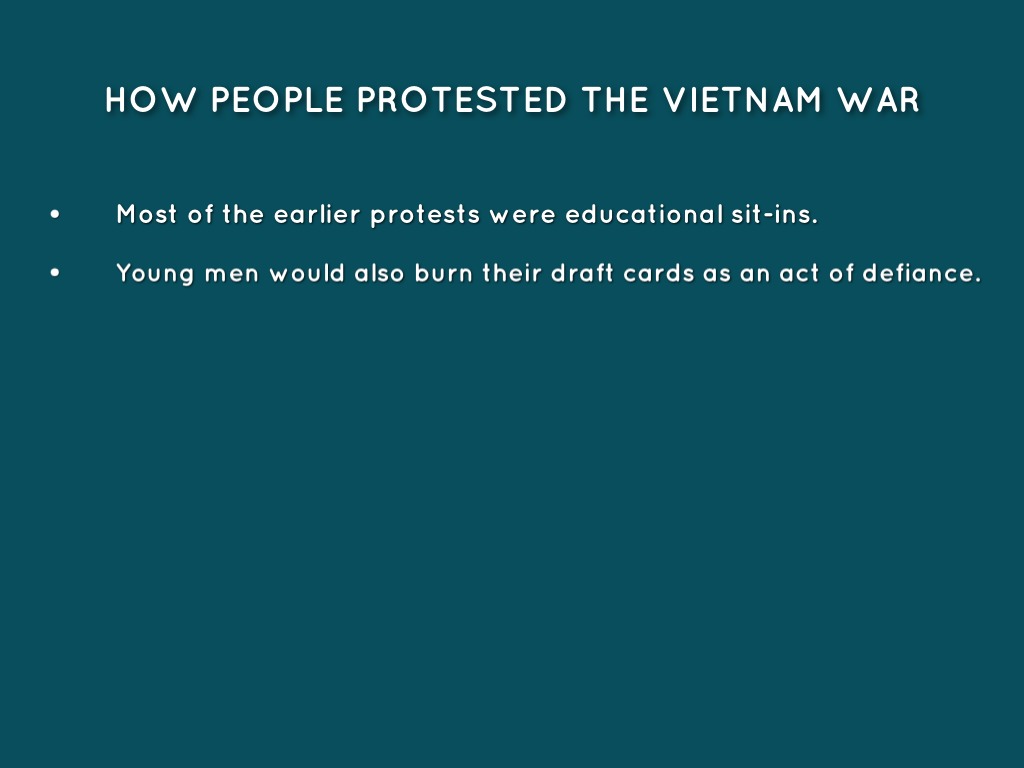 HOW PEOPLE PROTESTED THE VIETNAM WAR

• Most of the earlier protests were educational sit-ins.

• Young men would also burn their draft cards as an act of defiance.